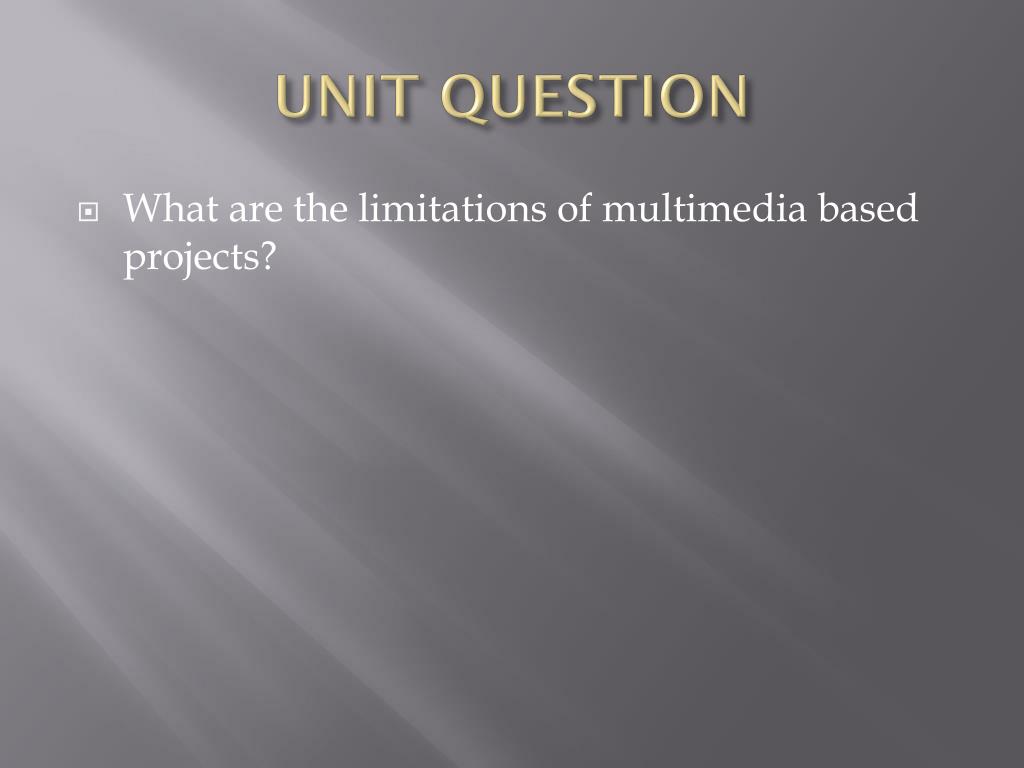 UNIT QUESTION

What are the limitations of multimedia based projects?